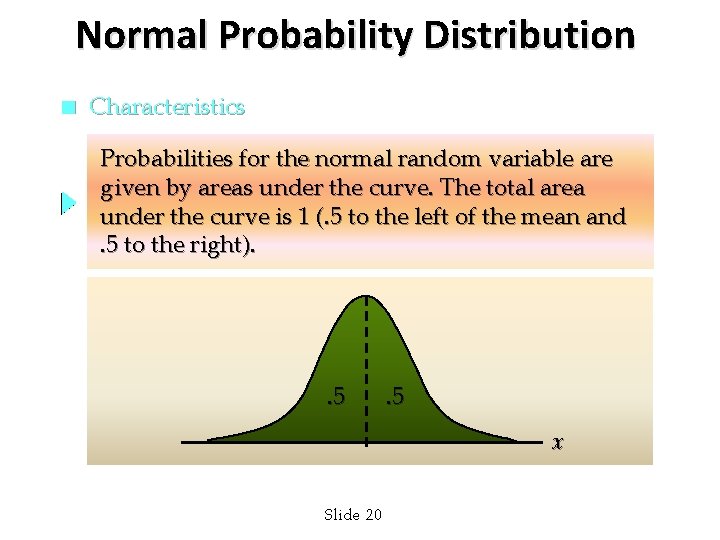 Normal Probability Distribution

Characteristics

Probabilities for the normal random variable are given by areas under the curve. The total area under the curve is 1 (.5 to the left of the mean and .5 to the right).

.5
.5
$x$

Slide 20